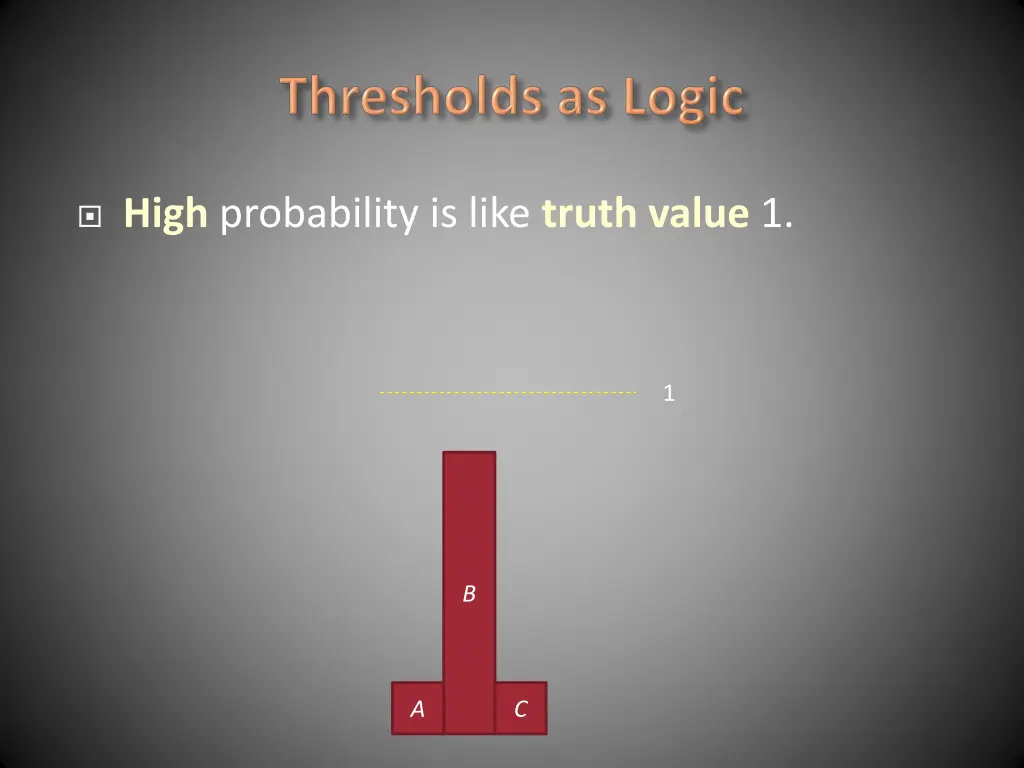 Thresholds as Logic

High probability is like truth value 1.

1

B

A

C